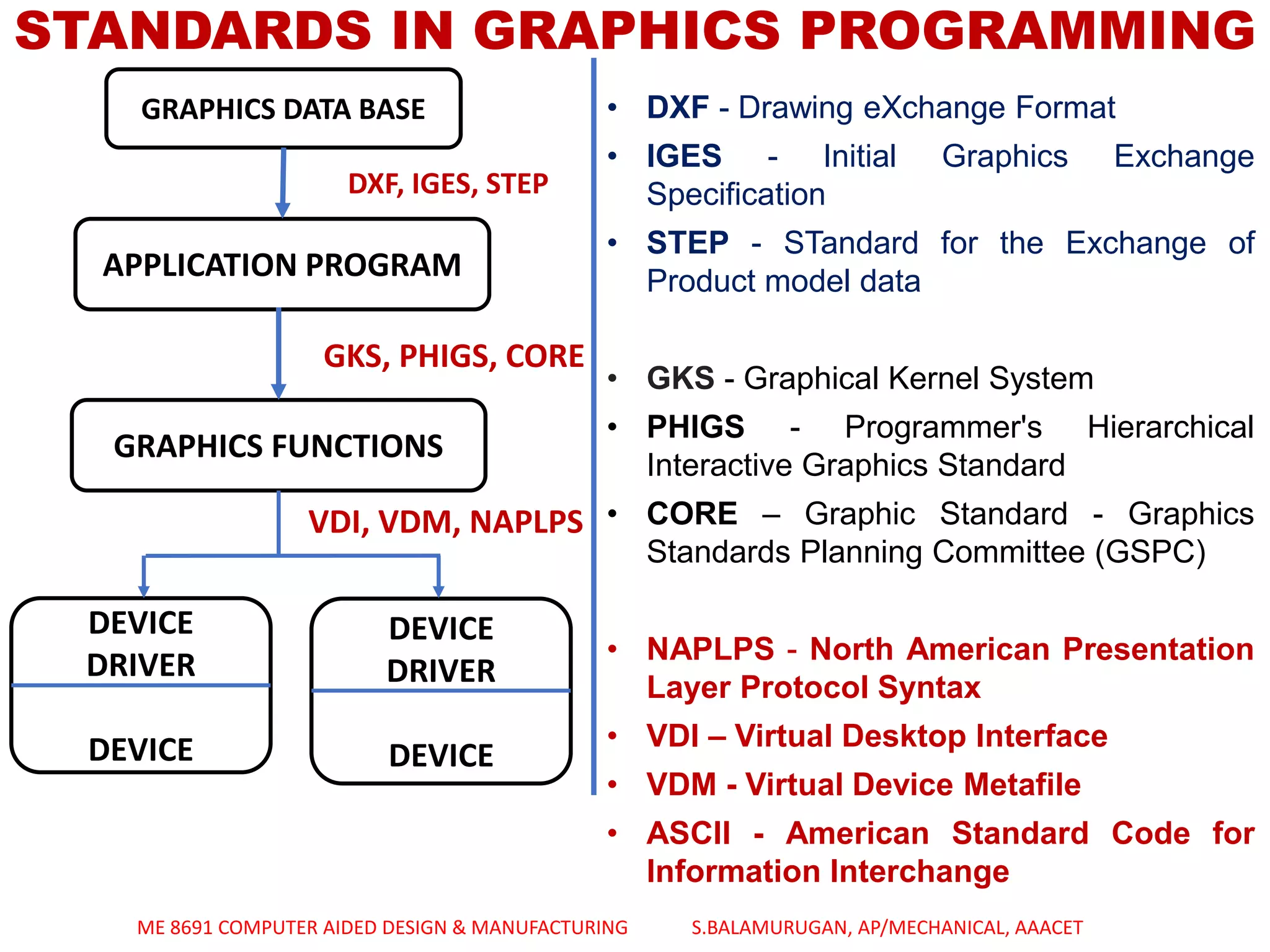 STANDARDS IN GRAPHICS PROGRAMMING

GRAPHICS DATA BASE

DXF, IGES, STEP

APPLICATION PROGRAM

GKS, PHIGS, CORE

GRAPHICS FUNCTIONS

VDI, VDM, NAPLPS

DEVICE DRIVER

DEVICE

DEVICE DRIVER

DEVICE

• DXF - Drawing eXchange Format
• IGES - Initial Graphics Exchange Specification
• STEP - STandard for the Exchange of Product model data

• GKS - Graphical Kernel System
• PHIGS - Programmer's Hierarchical Interactive Graphics Standard
• CORE – Graphic Standard - Graphics Standards Planning Committee (GSPC)

• NAPLPS - North American Presentation Layer Protocol Syntax
• VDI – Virtual Desktop Interface
• VDM - Virtual Device Metafile
• ASCII - American Standard Code for Information Interchange

ME 8691 COMPUTER AIDED DESIGN & MANUFACTURING S.BALAMURUGAN, AP/MECHANICAL, AAACET